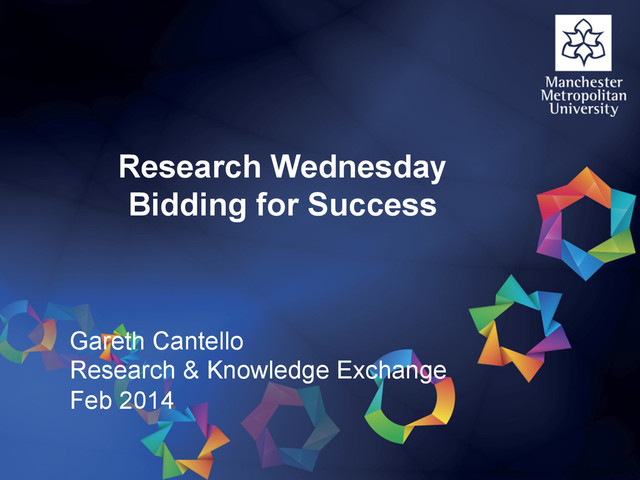 Manchester Metropolitan University

Research Wednesday
Bidding for Success

Gareth Cantello
Research & Knowledge Exchange
Feb 2014